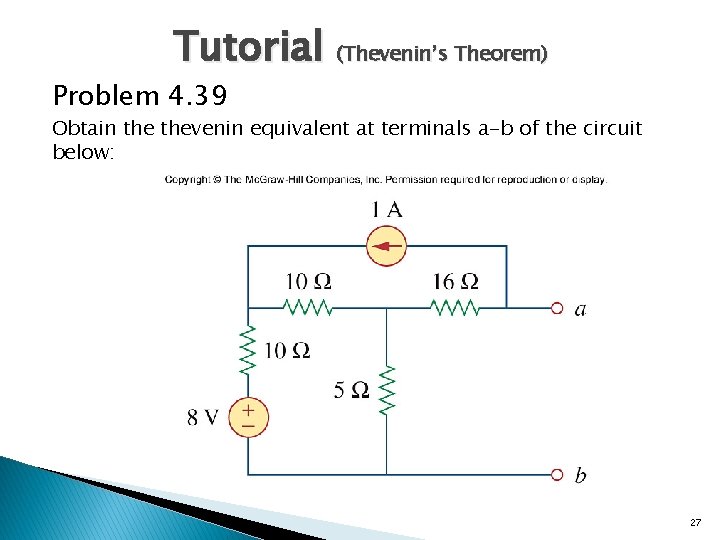 Tutorial (Thevenin's Theorem)

Problem 4.39

Obtain the thevenin equivalent at terminals a-b of the circuit below:

Copyright © The McGraw-Hill Companies, Inc. Permission required for reproduction or display.

1 A

10 Ω

16 Ω

a

10 Ω

5 Ω

8 V

+

−

b

27